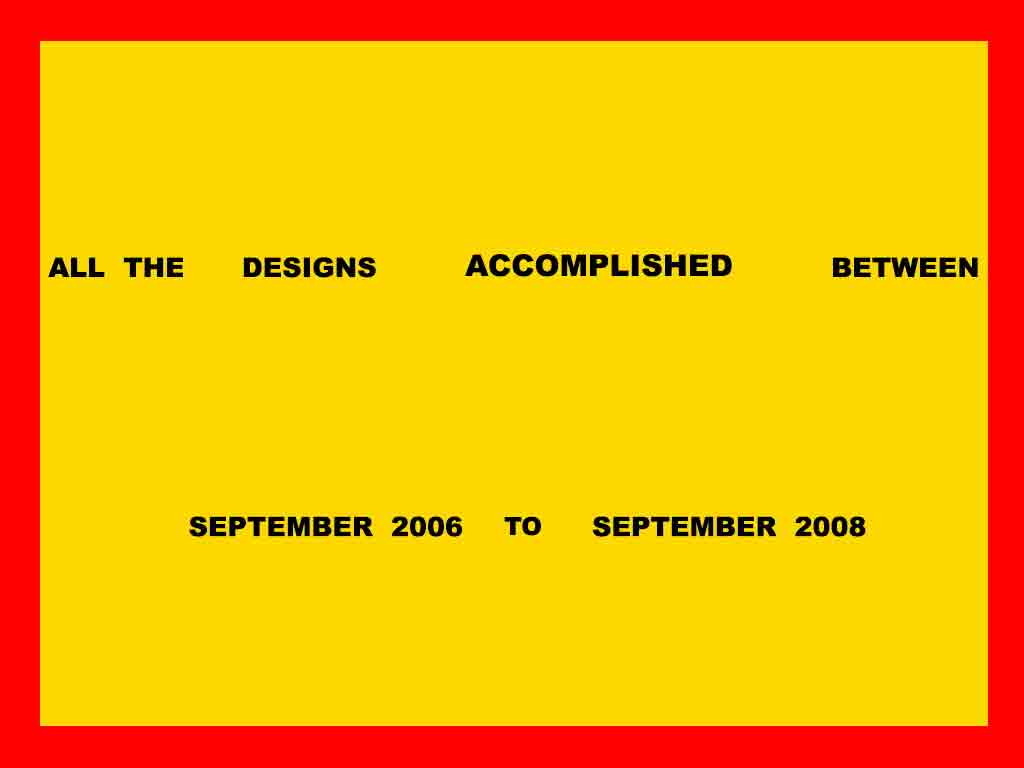 ALL THE DESIGNS ACCOMPLISHED BETWEEN

SEPTEMBER 2006 TO SEPTEMBER 2008